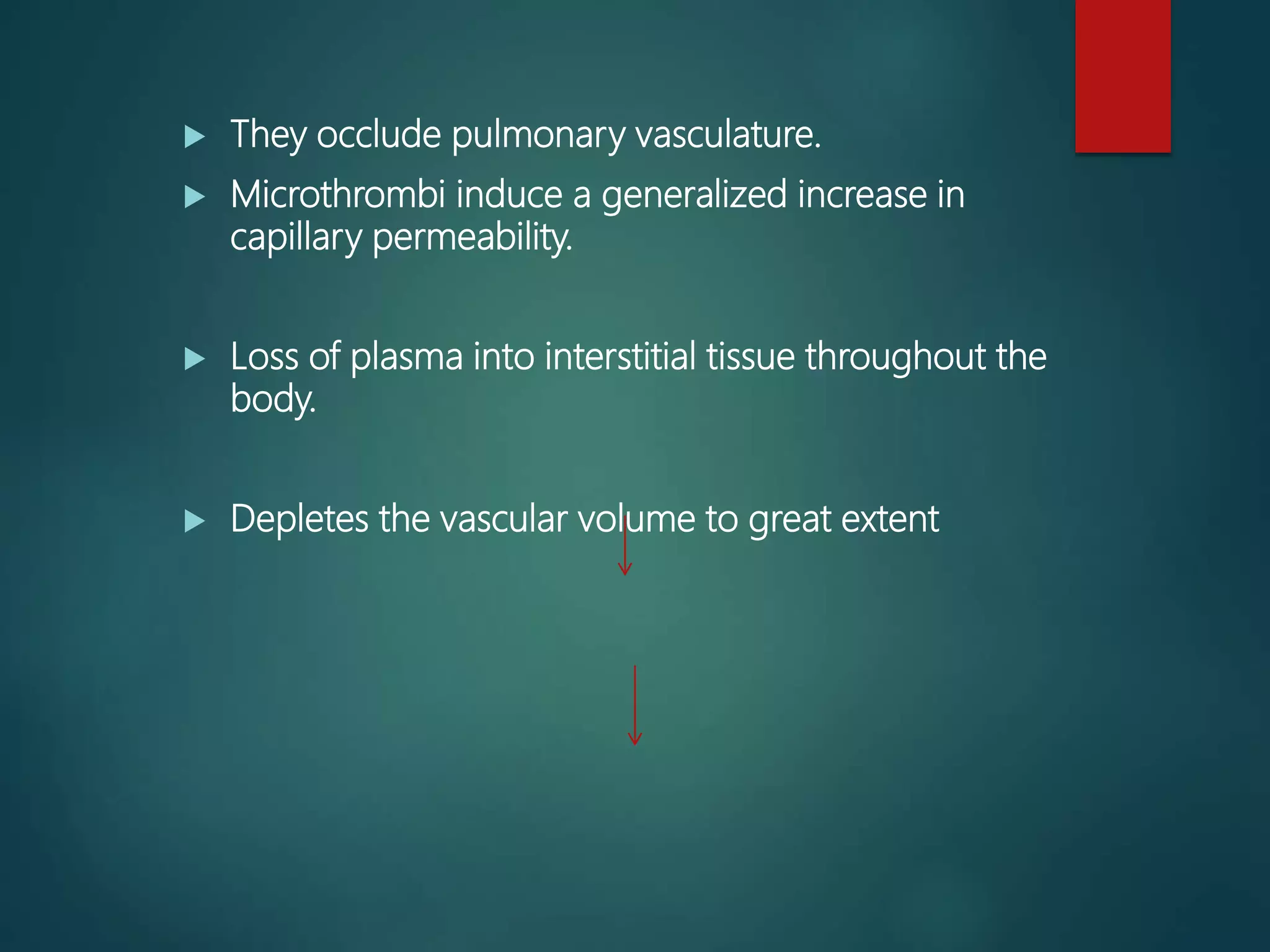 They occlude pulmonary vasculature.

Microthrombi induce a generalized increase in capillary permeability.

Loss of plasma into interstitial tissue throughout the body.

Depletes the vascular volume to great extent